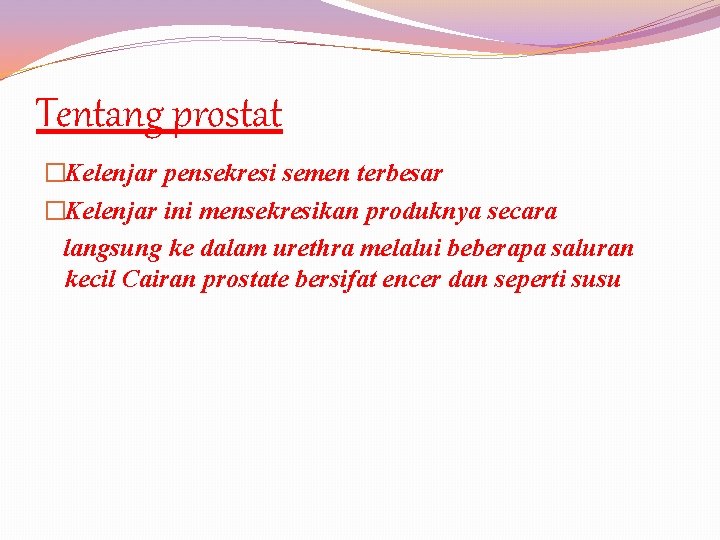 Tentang prostat

Kelenjar pensekresi semen terbesar

Kelenjar ini mensekresikan produknya secara langsung ke dalam urethra melalui beberapa saluran kecil Cairan prostate bersifat encer dan seperti susu